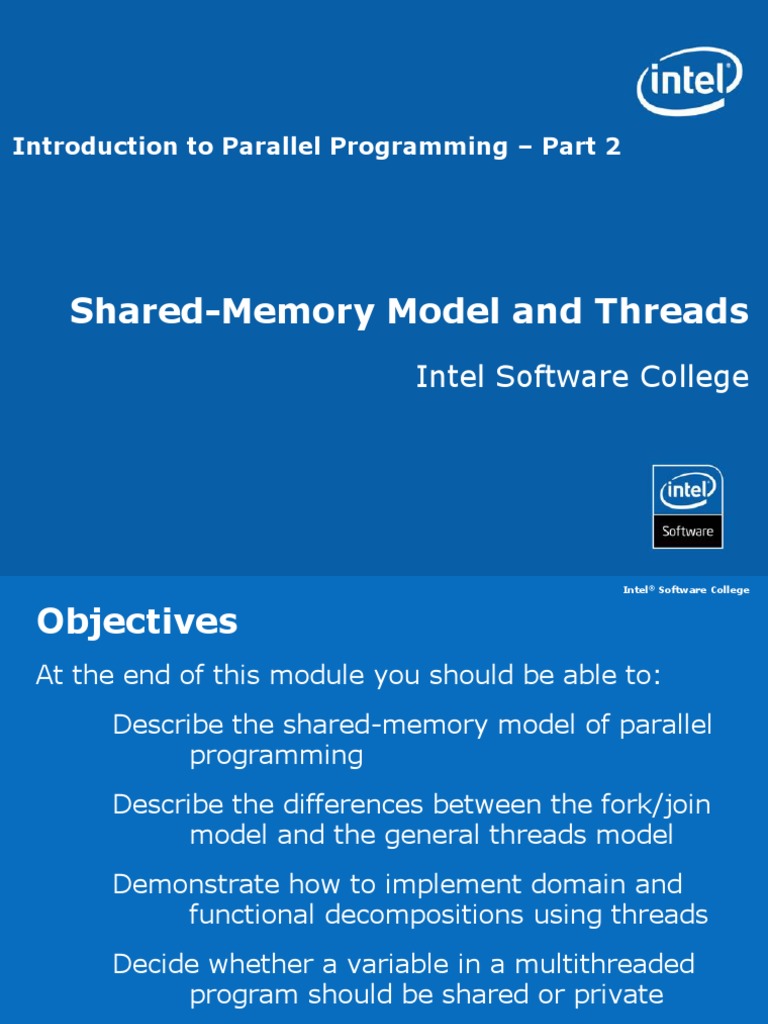 intel

Introduction to Parallel Programming – Part 2

Shared-Memory Model and Threads

Intel Software College

intel
Software

Intel® Software College

Objectives

At the end of this module you should be able to:

Describe the shared-memory model of parallel programming

Describe the differences between the fork/join model and the general threads model

Demonstrate how to implement domain and functional decompositions using threads

Decide whether a variable in a multithreaded program should be shared or private